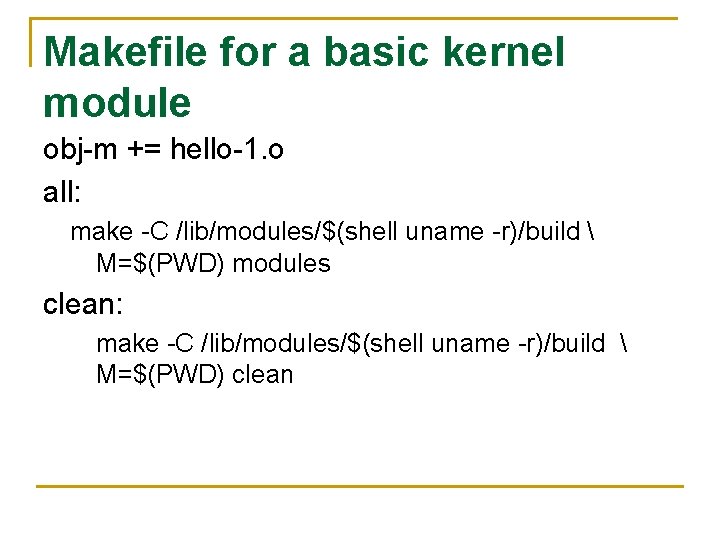 Makefile for a basic kernel module

obj-m += hello-1.o

all:

make -C /lib/modules/$(shell uname -r)/build \
M=$(PWD) modules

clean:

make -C /lib/modules/$(shell uname -r)/build \
M=$(PWD) clean